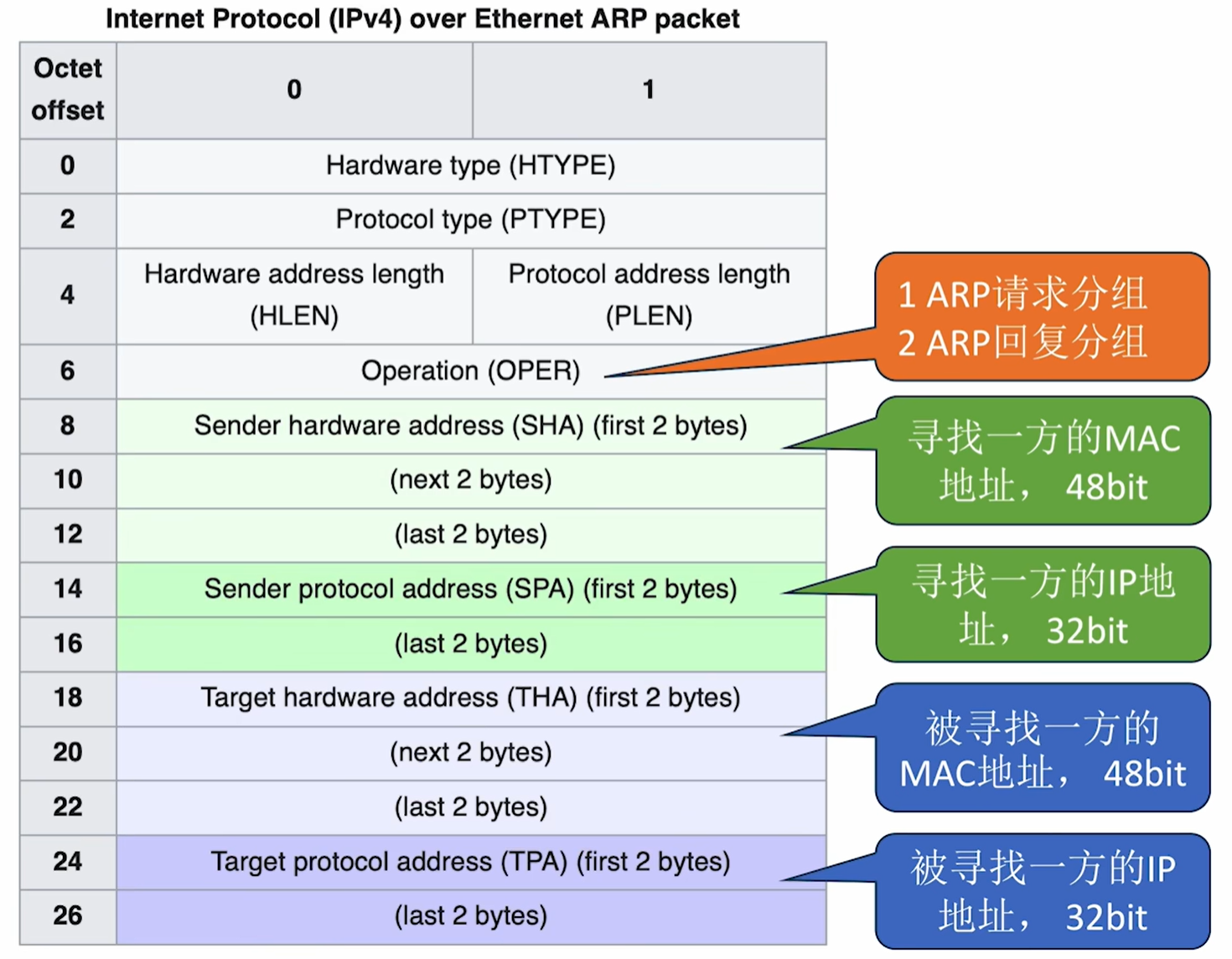 Internet Protocol (IPv4) over Ethernet ARP packet

| Octet offset | 0 | 1 |
|---|---|---|
| 0 | Hardware type (HTYPE) | |
| 2 | Protocol type (PTYPE) | |
| 4 | Hardware address length (HLEN) | Protocol address length (PLEN) |
| 6 | Operation (OPER) | |
| 8 | Sender hardware address (SHA) (first 2 bytes) | |
| 10 | (next 2 bytes) | |
| 12 | (last 2 bytes) | |
| 14 | Sender protocol address (SPA) (first 2 bytes) | |
| 16 | (last 2 bytes) | |
| 18 | Target hardware address (THA) (first 2 bytes) | |
| 20 | (next 2 bytes) | |
| 22 | (last 2 bytes) | |
| 24 | Target protocol address (TPA) (first 2 bytes) | |
| 26 | (last 2 bytes) | |

1 ARP请求分组
2 ARP回复分组

寻找一方的MAC地址， 48bit

寻找一方的IP地址， 32bit

被寻找一方的MAC地址， 48bit

被寻找一方的IP地址， 32bit